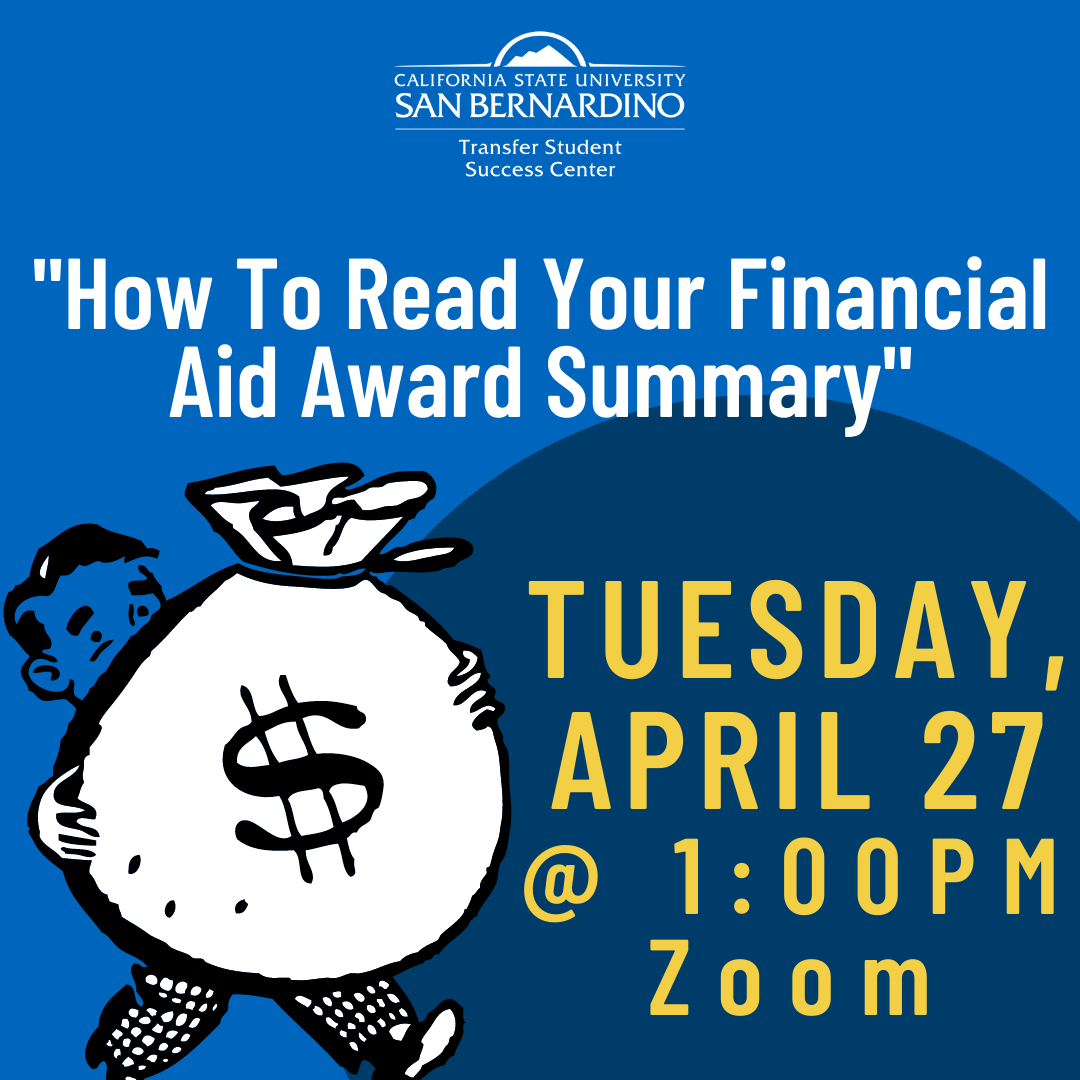 CALIFORNIA STATE UNIVERSITY
SAN BERNARDINO
Transfer Student Success Center

"How To Read Your Financial Aid Award Summary"

$

TUESDAY, APRIL 27 @ 1:00PM Zoom